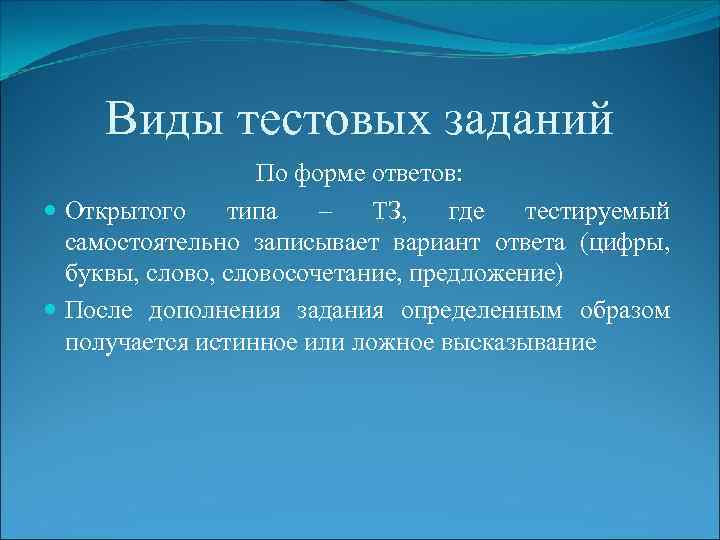 Виды тестовых заданий

По форме ответов:

Открытого типа – ТЗ, где тестируемый самостоятельно записывает вариант ответа (цифры, буквы, слово, словосочетание, предложение)

После дополнения задания определенным образом получается истинное или ложное высказывание